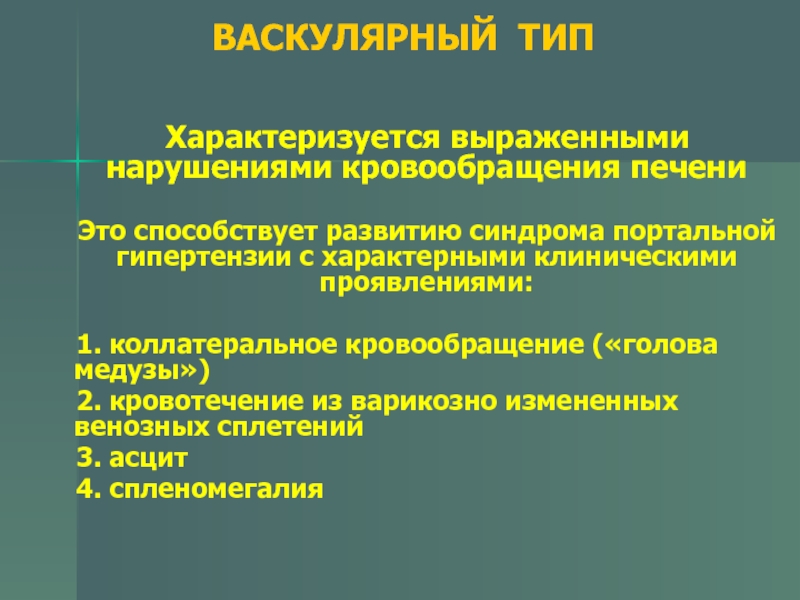 ВАСКУЛЯРНЫЙ ТИП

Характеризуется выраженными нарушениями кровообращения печени

Это способствует развитию синдрома портальной гипертензии с характерными клиническими проявлениями:

1. коллатеральное кровообращение («голова медузы»)
2. кровотечение из варикозно измененных венозных сплетений
3. асцит
4. спленомегалия